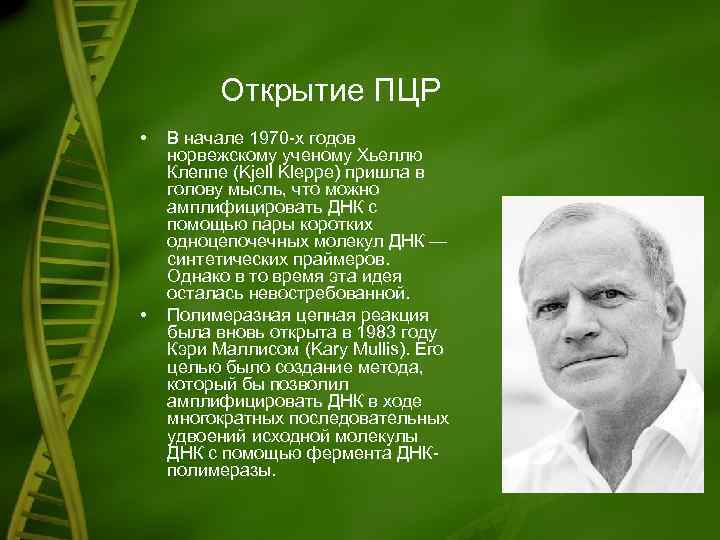 Открытие ПЦР

• В начале 1970-х годов норвежскому ученому Хьеллю Клеппе (Kjell Kleppe) пришла в голову мысль, что можно амплифицировать ДНК с помощью пары коротких одноцепочечных молекул ДНК — синтетических праймеров. Однако в то время эта идея осталась невостребованной.

• Полимеразная цепная реакция была вновь открыта в 1983 году Кэри Маллисом (Kary Mullis). Его целью было создание метода, который бы позволил амплифицировать ДНК в ходе многократных последовательных удвоений исходной молекулы ДНК с помощью фермента ДНК-полимеразы.